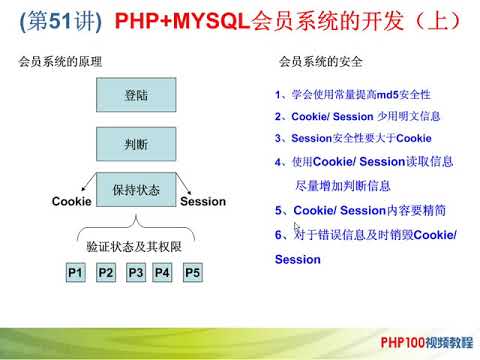 (第51讲) PHP+MYSQL会员系统的开发（上）

会员系统的原理

登陆

判断

保持状态

Cookie

Session

验证状态及其权限

P1 P2 P3 P4 P5

会员系统的安全

1、学会使用常量提高md5安全性

2、Cookie/ Session 少用明文信息

3、Session安全性要大于Cookie

4、使用Cookie/ Session读取信息

尽量增加判断信息

5、Cookie/ Session内容要精简

6、对于错误信息及时销毁Cookie/ Session

PHP100视频教程